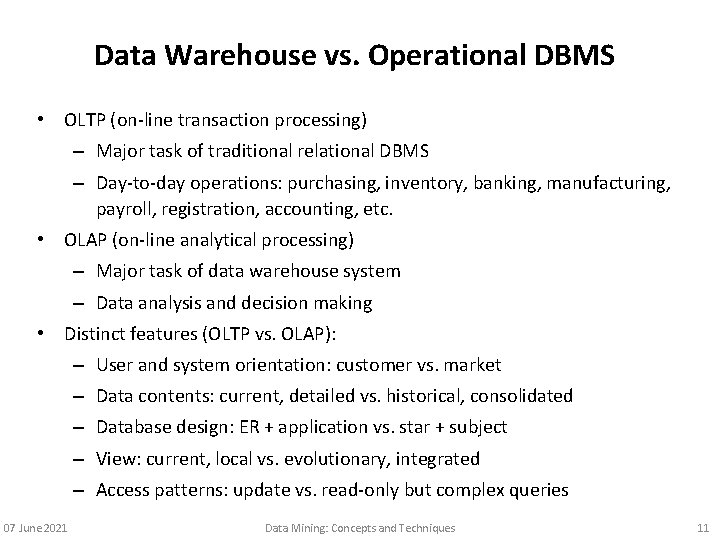 Data Warehouse vs. Operational DBMS

• OLTP (on-line transaction processing)
– Major task of traditional relational DBMS
– Day-to-day operations: purchasing, inventory, banking, manufacturing, payroll, registration, accounting, etc.
• OLAP (on-line analytical processing)
– Major task of data warehouse system
– Data analysis and decision making
• Distinct features (OLTP vs. OLAP):
– User and system orientation: customer vs. market
– Data contents: current, detailed vs. historical, consolidated
– Database design: ER + application vs. star + subject
– View: current, local vs. evolutionary, integrated
– Access patterns: update vs. read-only but complex queries

07 June 2021 Data Mining: Concepts and Techniques 11